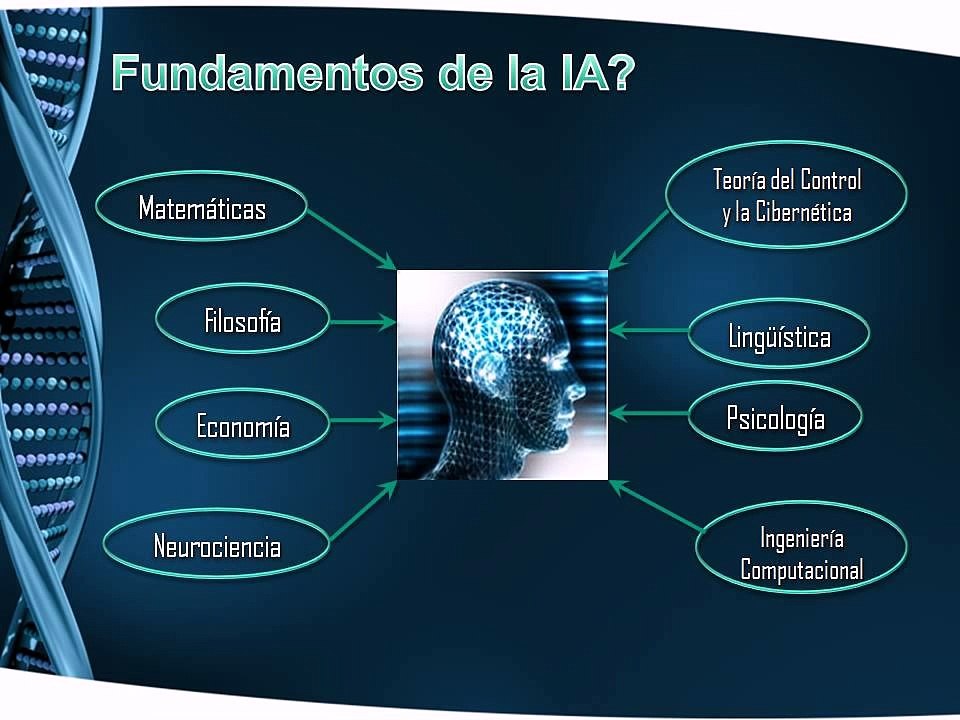 Fundamentos de la IA?

Matemáticas

Filosofía

Economía

Neurociencia

Teoría del Control y la Cibernética

Lingüística

Psicología

Ingeniería Computacional